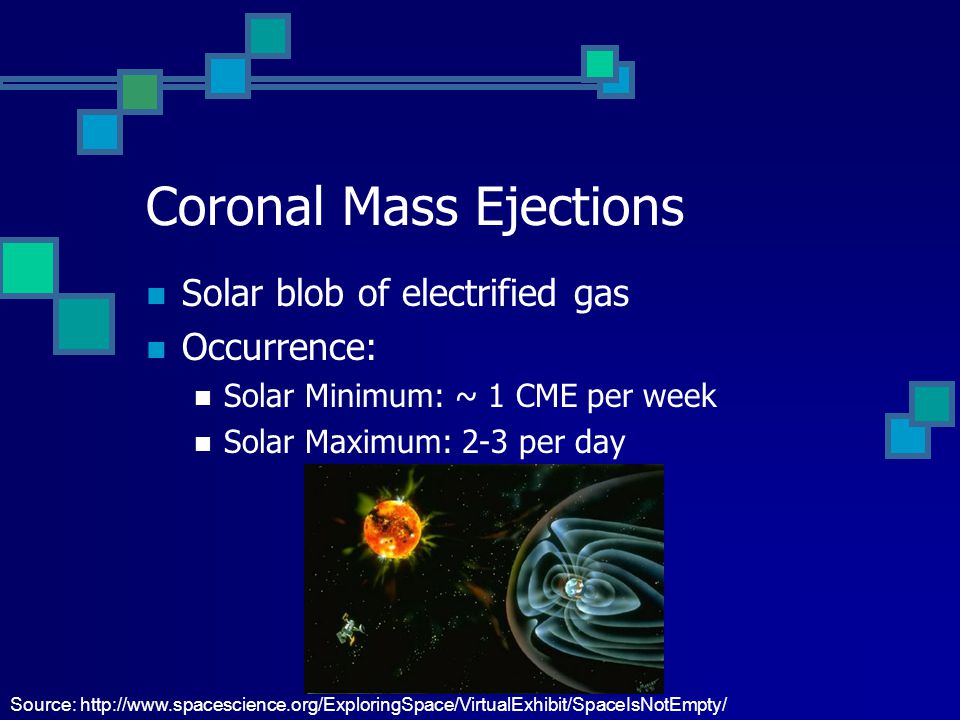 Coronal Mass Ejections

- Solar blob of electrified gas
- Occurrence:
  - Solar Minimum: ~ 1 CME per week
  - Solar Maximum: 2-3 per day

Source: http://www.spacescience.org/ExploringSpace/VirtualExhibit/SpaceIsNotEmpty/